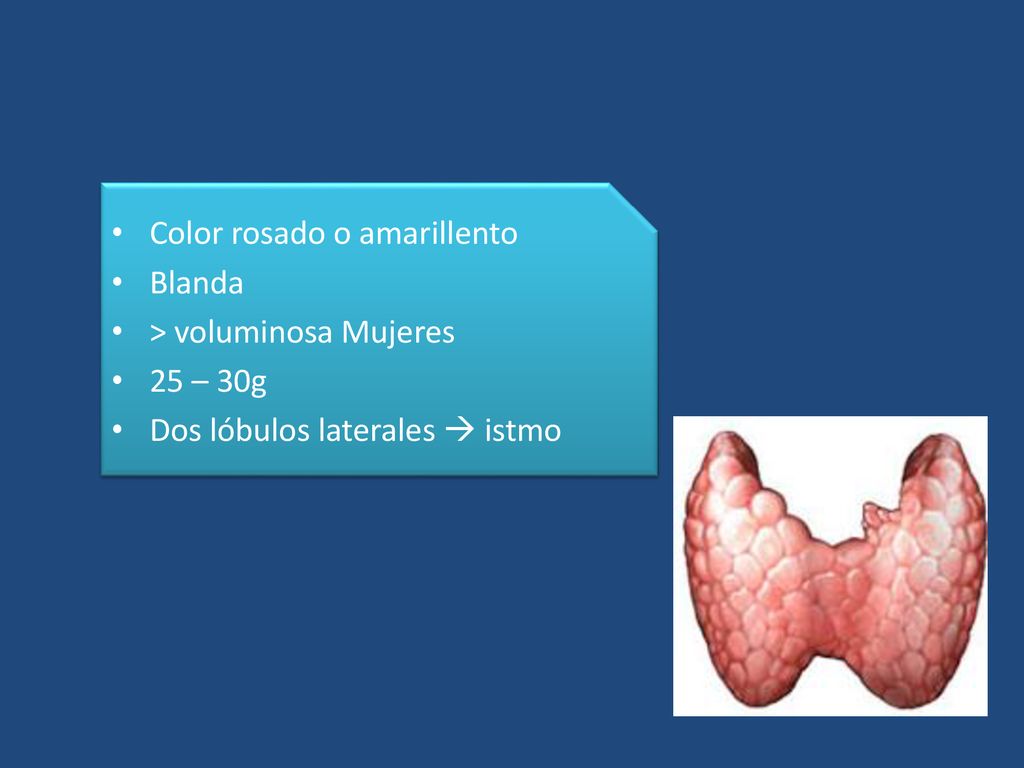 • Color rosado o amarillento
• Blanda
• > voluminosa Mujeres
• 25 – 30g
• Dos lóbulos laterales → istmo